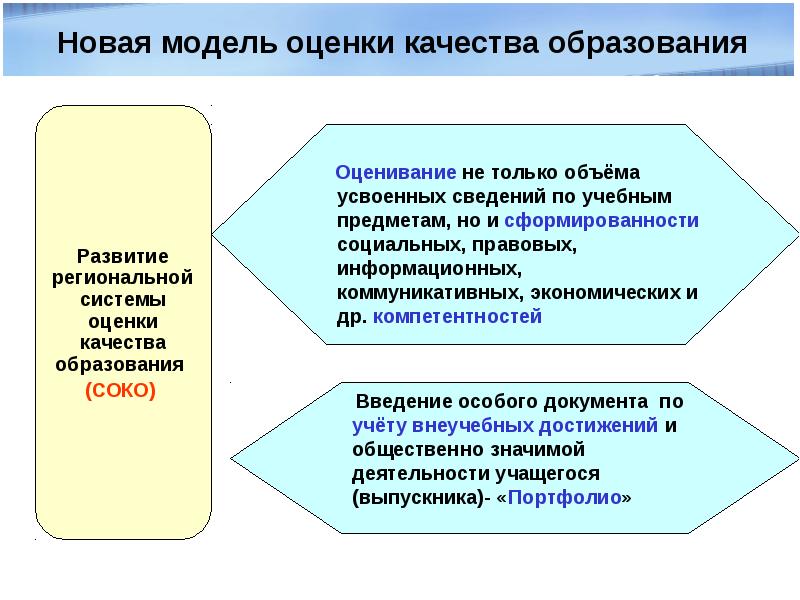 Новая модель оценки качества образования

Развитие региональной системы оценки качества образования
(СОКО)

Оценивание не только объёма усвоенных сведений по учебным предметам, но и сформированности социальных, правовых, информационных, коммуникативных, экономических и др. компетентностей

Введение особого документа по учёту внеучебных достижений и общественно значимой деятельности учащегося (выпускника)- «Портфолио»